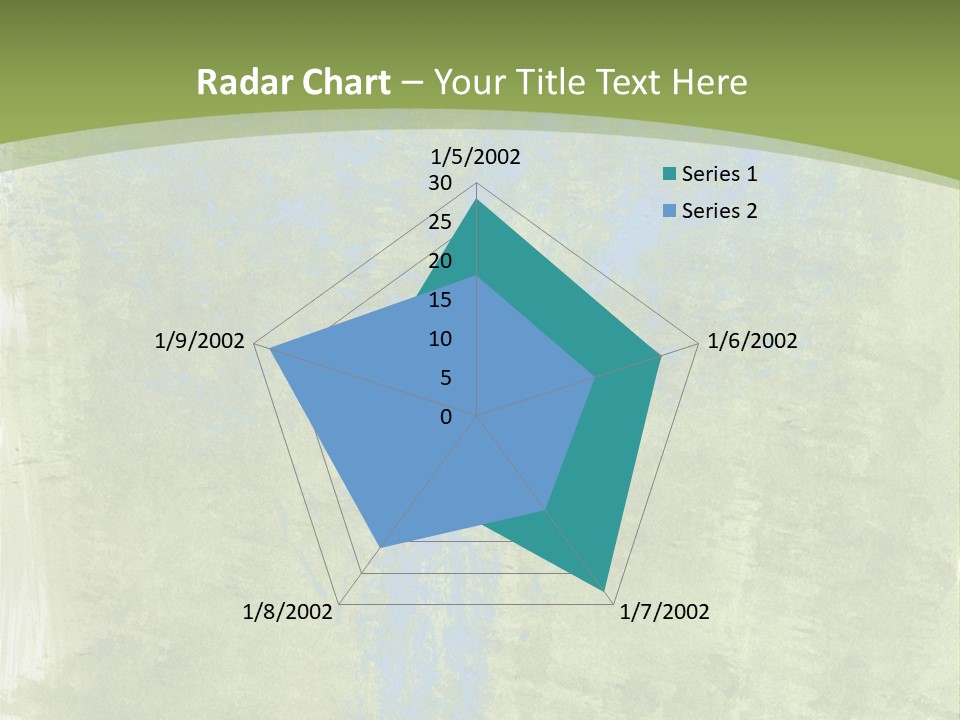 Radar Chart – Your Title Text Here

1/5/2002
30
25
20
15
10
5
0
1/6/2002
1/7/2002
1/8/2002
1/9/2002

Series 1
Series 2